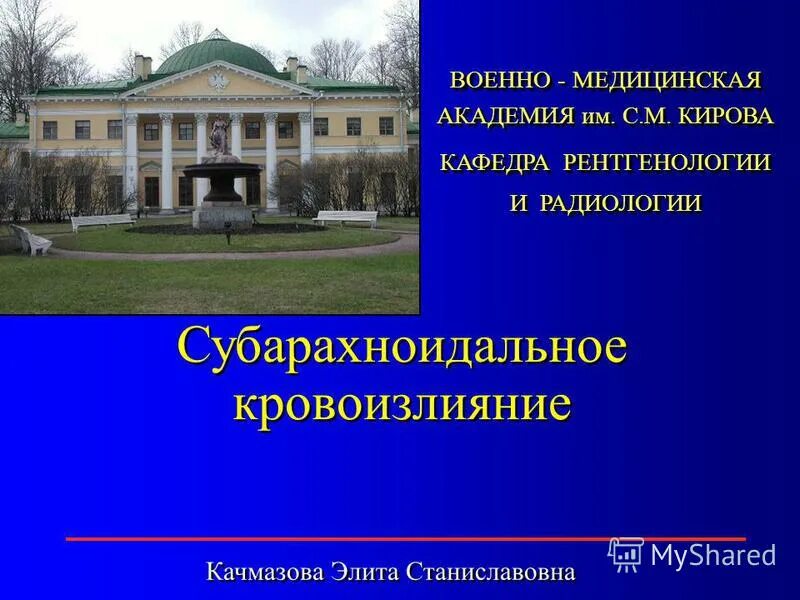 ВОЕННО - МЕДИЦИНСКАЯ АКАДЕМИЯ им. С.М. КИРОВА

КАФЕДРА РЕНТГЕНОЛОГИИ И РАДИОЛОГИИ

Субарахноидальное кровоизлияние

Качмазова Элита Станиславовна

MyShared